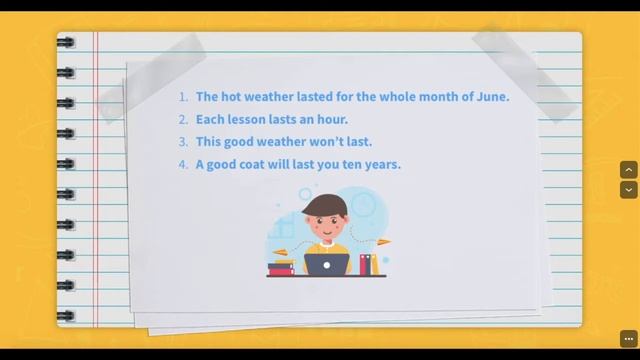 1. The hot weather lasted for the whole month of June.
2. Each lesson lasts an hour.
3. This good weather won't last.
4. A good coat will last you ten years.